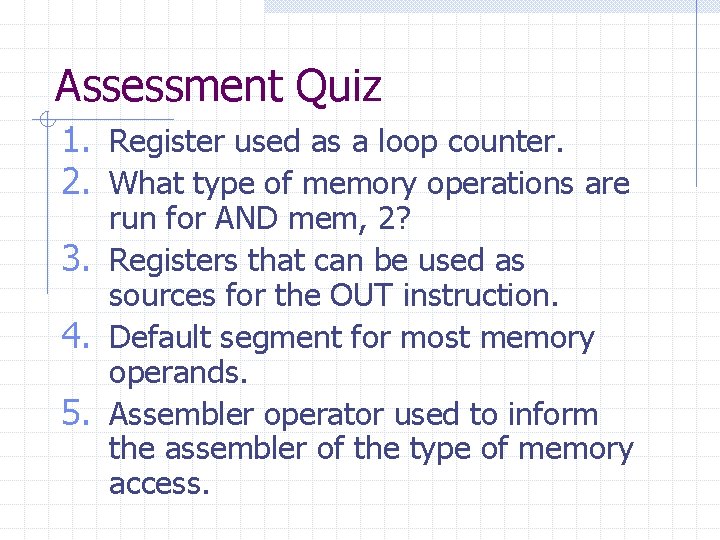 Assessment Quiz

1. Register used as a loop counter.
2. What type of memory operations are run for AND mem, 2?
3. Registers that can be used as sources for the OUT instruction.
4. Default segment for most memory operands.
5. Assembler operator used to inform the assembler of the type of memory access.